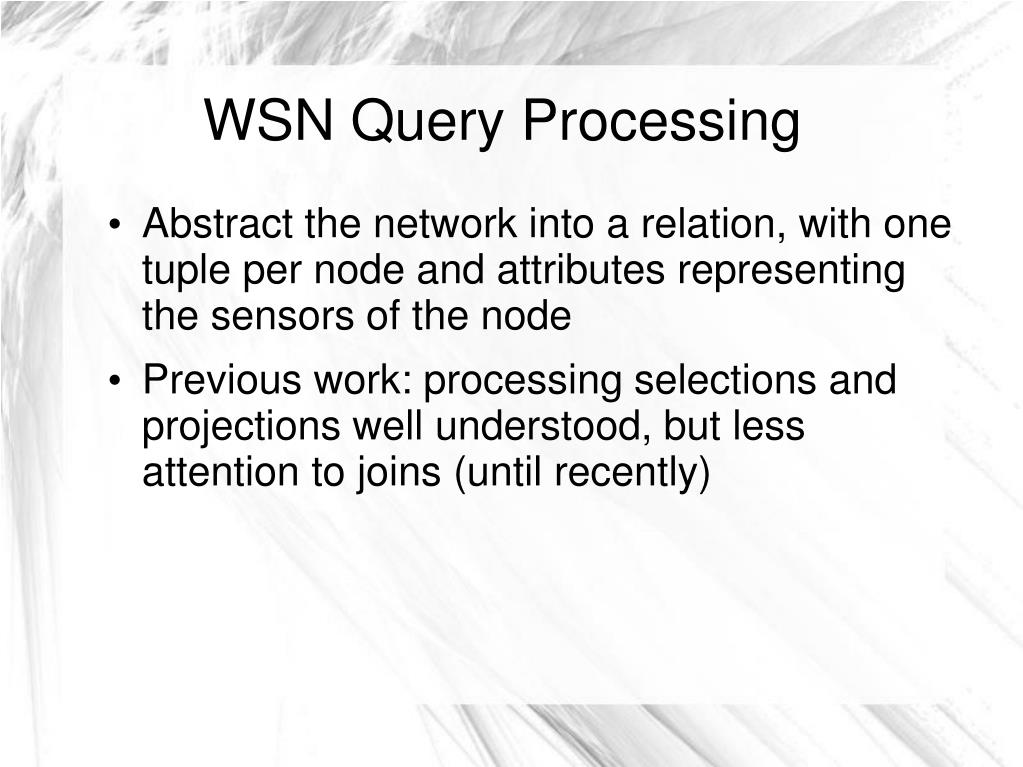 WSN Query Processing

• Abstract the network into a relation, with one tuple per node and attributes representing the sensors of the node

• Previous work: processing selections and projections well understood, but less attention to joins (until recently)